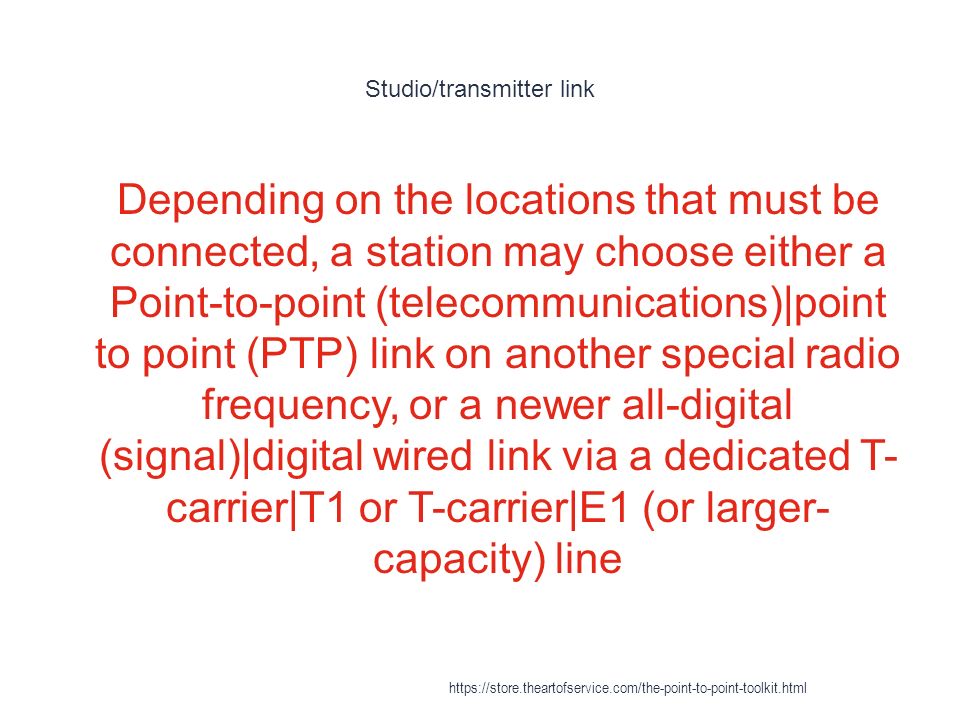 Studio/transmitter link

Depending on the locations that must be connected, a station may choose either a Point-to-point (telecommunications)|point to point (PTP) link on another special radio frequency, or a newer all-digital (signal)|digital wired link via a dedicated T-carrier|T1 or T-carrier|E1 (or larger-capacity) line

https://store.theartofservice.com/the-point-to-point-toolkit.html